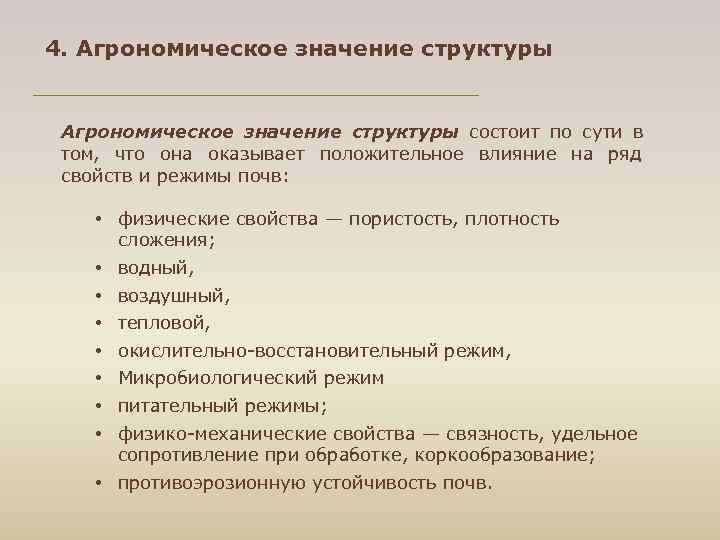 4. Агрономическое значение структуры

Агрономическое значение структуры состоит по сути в том, что она оказывает положительное влияние на ряд свойств и режимы почв:

• физические свойства — пористость, плотность сложения;
• водный,
• воздушный,
• тепловой,
• окислительно-восстановительный режим,
• Микробиологический режим
• питательный режимы;
• физико-механические свойства — связность, удельное сопротивление при обработке, коркообразование;
• противоэрозионную устойчивость почв.